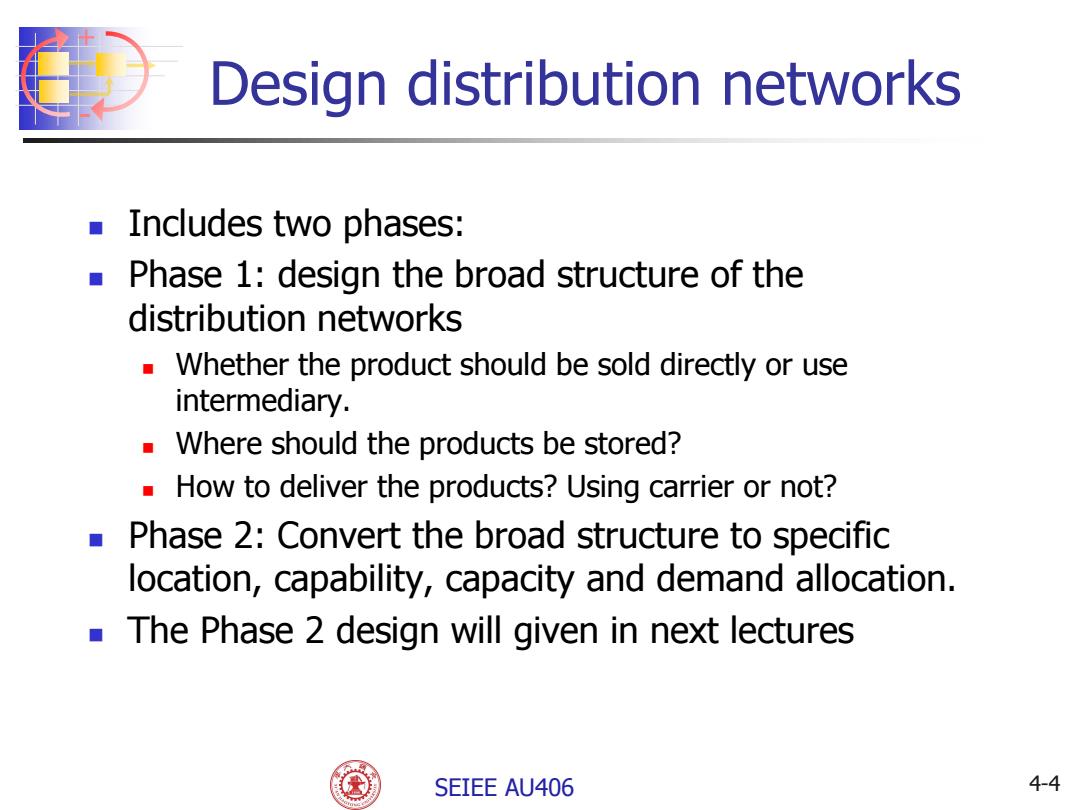 Design distribution networks

- Includes two phases:
- Phase 1: design the broad structure of the distribution networks
  - Whether the product should be sold directly or use intermediary.
  - Where should the products be stored?
  - How to deliver the products? Using carrier or not?
- Phase 2: Convert the broad structure to specific location, capability, capacity and demand allocation.
- The Phase 2 design will given in next lectures

SEIEE AU406

4-4